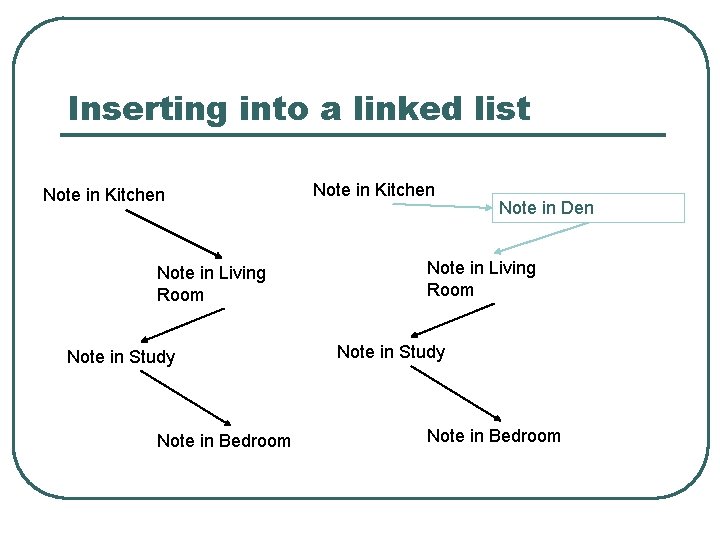 Inserting into a linked list

Note in Kitchen

Note in Living Room

Note in Study

Note in Bedroom

Note in Kitchen

Note in Den

Note in Living Room

Note in Study

Note in Bedroom